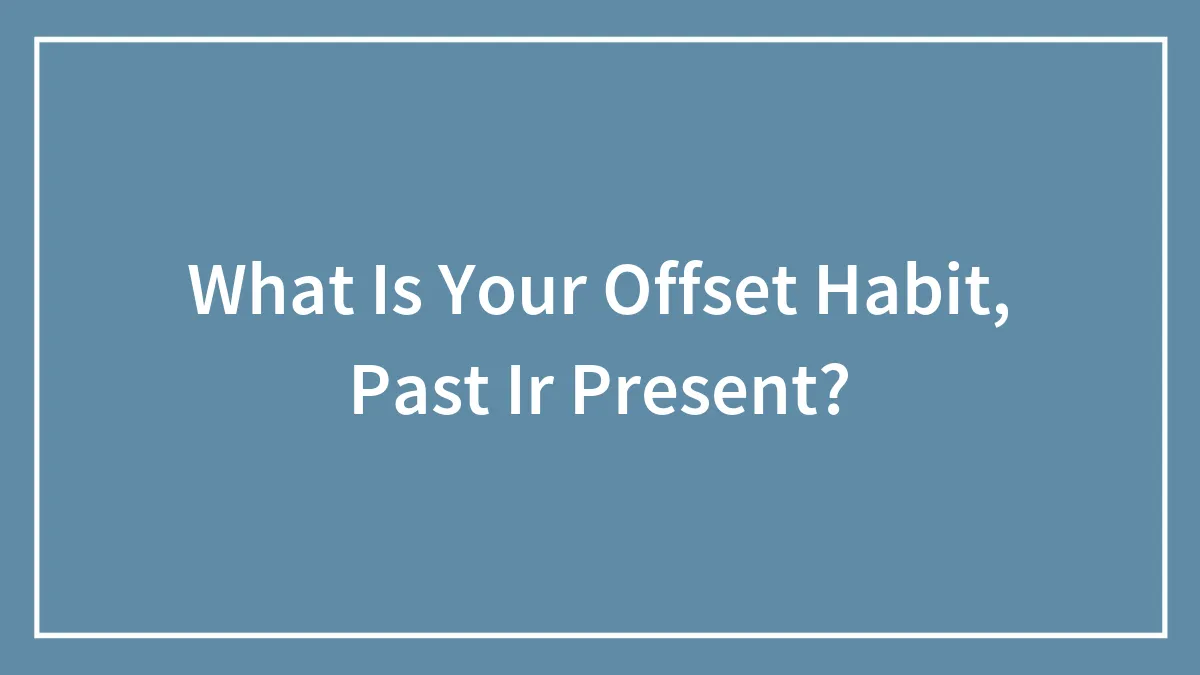 What Is Your Offset Habit, Past Ir Present?